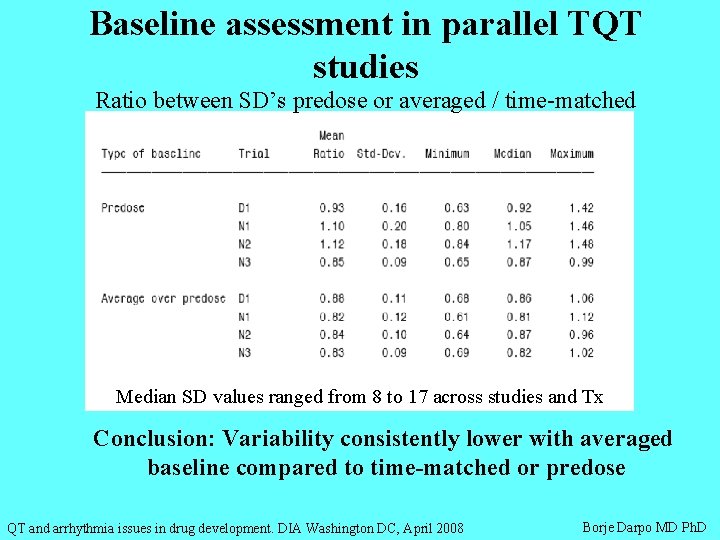 Baseline assessment in parallel TQT studies

Ratio between SD's predose or averaged / time-matched

| Type of baseline | Trial | Mean Ratio | Std-Dev. | Minimum | Median | Maximum |
|---|---|---|---|---|---|---|
| Predose | D1 | 0.93 | 0.16 | 0.63 | 0.92 | 1.42 |
| | N1 | 1.10 | 0.20 | 0.80 | 1.05 | 1.46 |
| | N2 | 1.12 | 0.18 | 0.84 | 1.17 | 1.48 |
| | N3 | 0.85 | 0.09 | 0.65 | 0.87 | 0.99 |
| Average over predose | D1 | 0.86 | 0.11 | 0.68 | 0.86 | 1.06 |
| | N1 | 0.82 | 0.12 | 0.61 | 0.81 | 1.12 |
| | N2 | 0.84 | 0.10 | 0.64 | 0.87 | 0.96 |
| | N3 | 0.83 | 0.09 | 0.69 | 0.82 | 1.02 |

Median SD values ranged from 8 to 17 across studies and Tx

Conclusion: Variability consistently lower with averaged baseline compared to time-matched or predose

QT and arrhythmia issues in drug development. DIA Washington DC, April 2008

Borje Darpo MD PhD